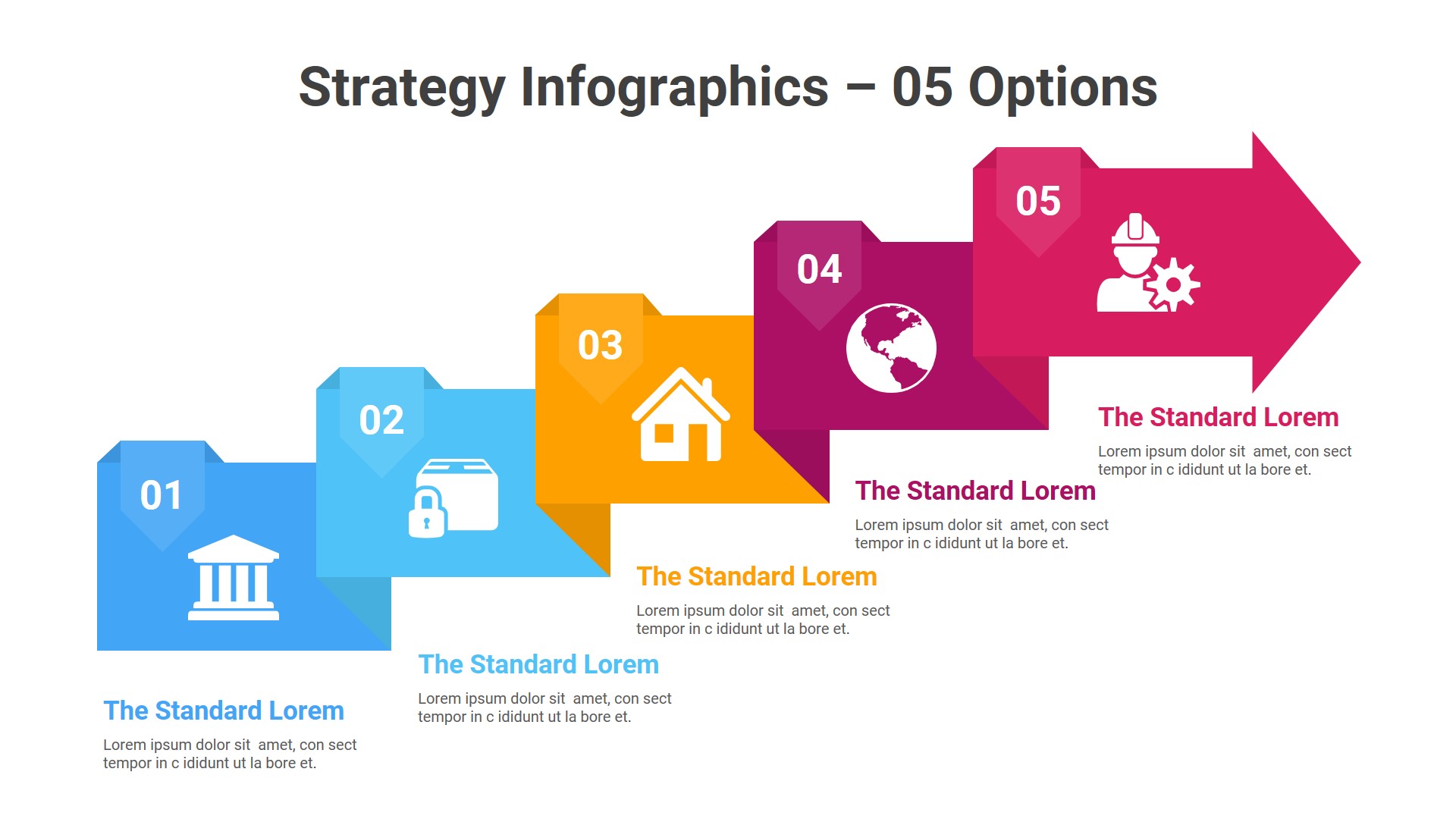 Strategy Infographics – 05 Options

01

The Standard Lorem

Lorem ipsum dolor sit amet, con sect tempor in c ididunt ut la bore et.

02

The Standard Lorem

Lorem ipsum dolor sit amet, con sect tempor in c ididunt ut la bore et.

03

The Standard Lorem

Lorem ipsum dolor sit amet, con sect tempor in c ididunt ut la bore et.

04

The Standard Lorem

Lorem ipsum dolor sit amet, con sect tempor in c ididunt ut la bore et.

05

The Standard Lorem

Lorem ipsum dolor sit amet, con sect tempor in c ididunt ut la bore et.